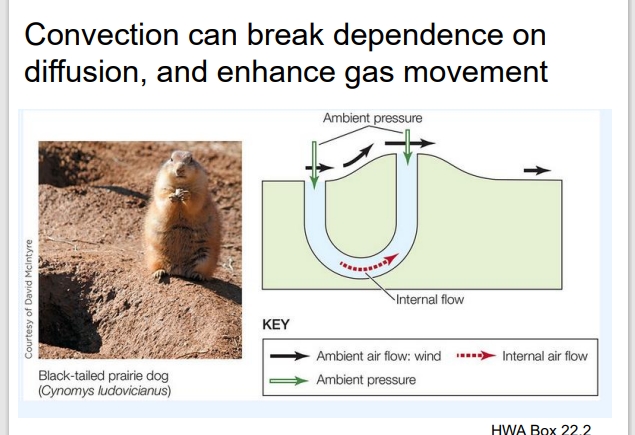 Convection can break dependence on diffusion, and enhance gas movement

Courtesy of David McIntyre

Black-tailed prairie dog
(Cynomys ludovicianus)

Ambient pressure

Internal flow

KEY

Ambient air flow: wind
Internal air flow
Ambient pressure

HWA Box 22.2